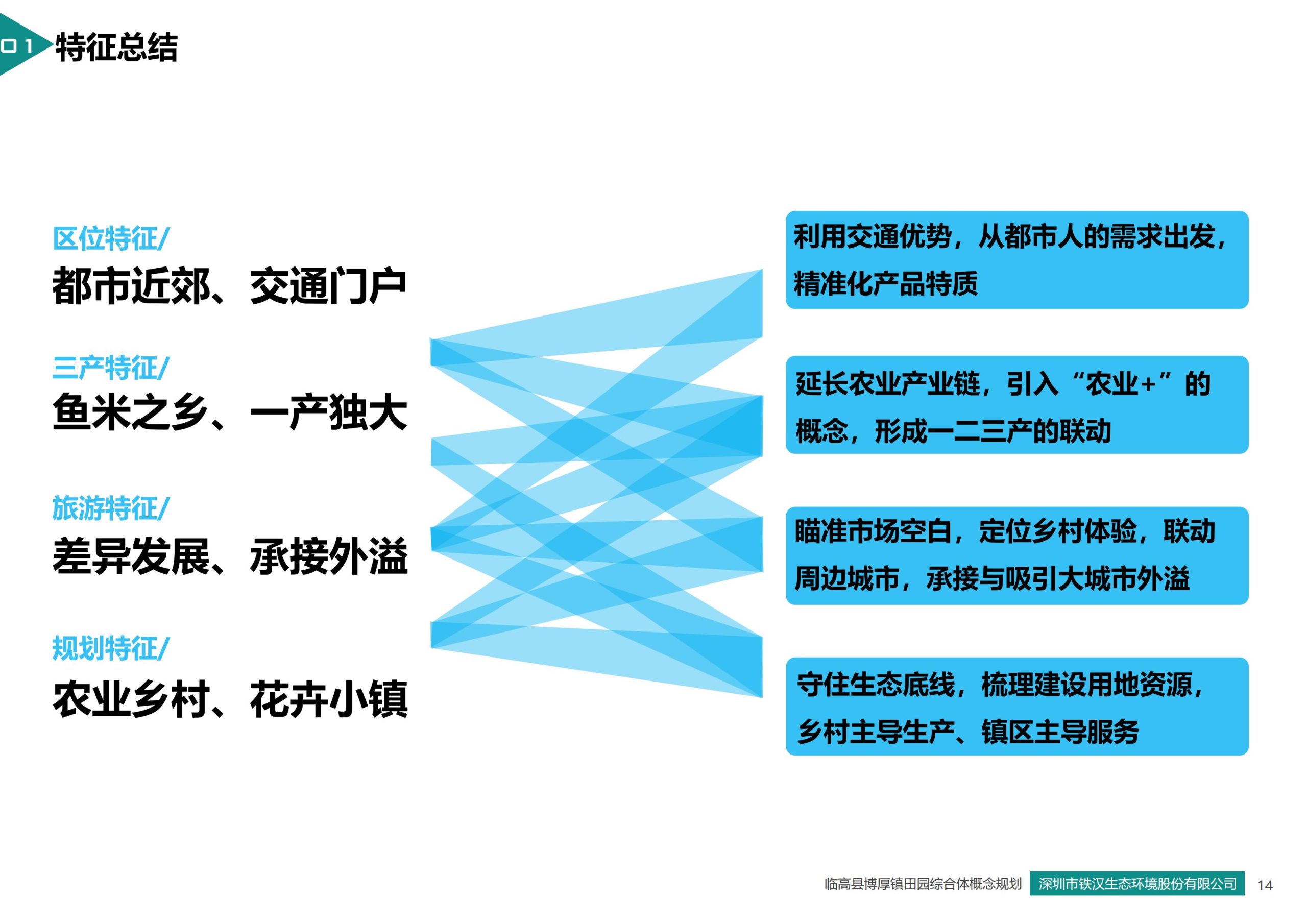 01 特征总结

区位特征/
都市近郊、交通门户

三产特征/
鱼米之乡、一产独大

旅游特征/
差异发展、承接外溢

规划特征/
农业乡村、花卉小镇

利用交通优势，从都市人的需求出发，精准化产品特质

延长农业产业链，引入“农业+”的概念，形成一二三产的联动

瞄准市场空白，定位乡村体验，联动周边城市，承接与吸引大城市外溢

守住生态底线，梳理建设用地资源，乡村主导生产、镇区主导服务

临高县博厚镇田园综合体概念规划 深圳市铁汉生态环境股份有限公司 14